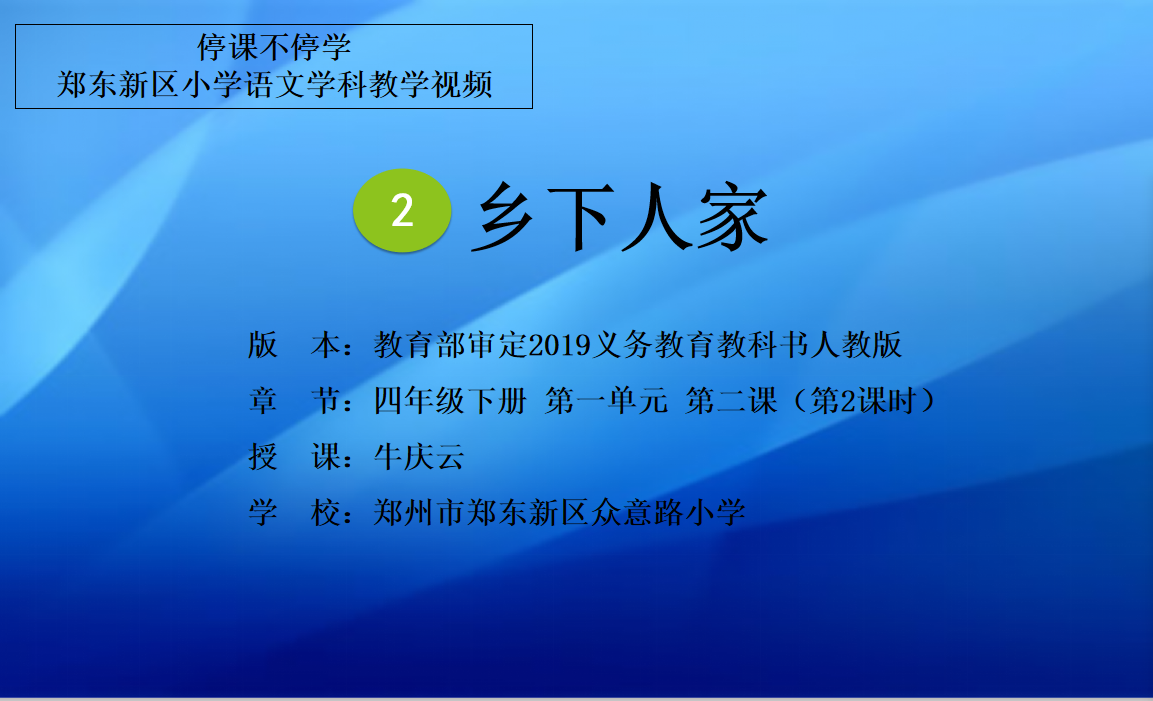 停课不停学
郑东新区小学语文学科教学视频

2 乡下人家

版　本：教育部审定2019义务教育教科书人教版
章　节：四年级下册 第一单元 第二课（第2课时）
授　课：牛庆云
学　校：郑州市郑东新区众意路小学